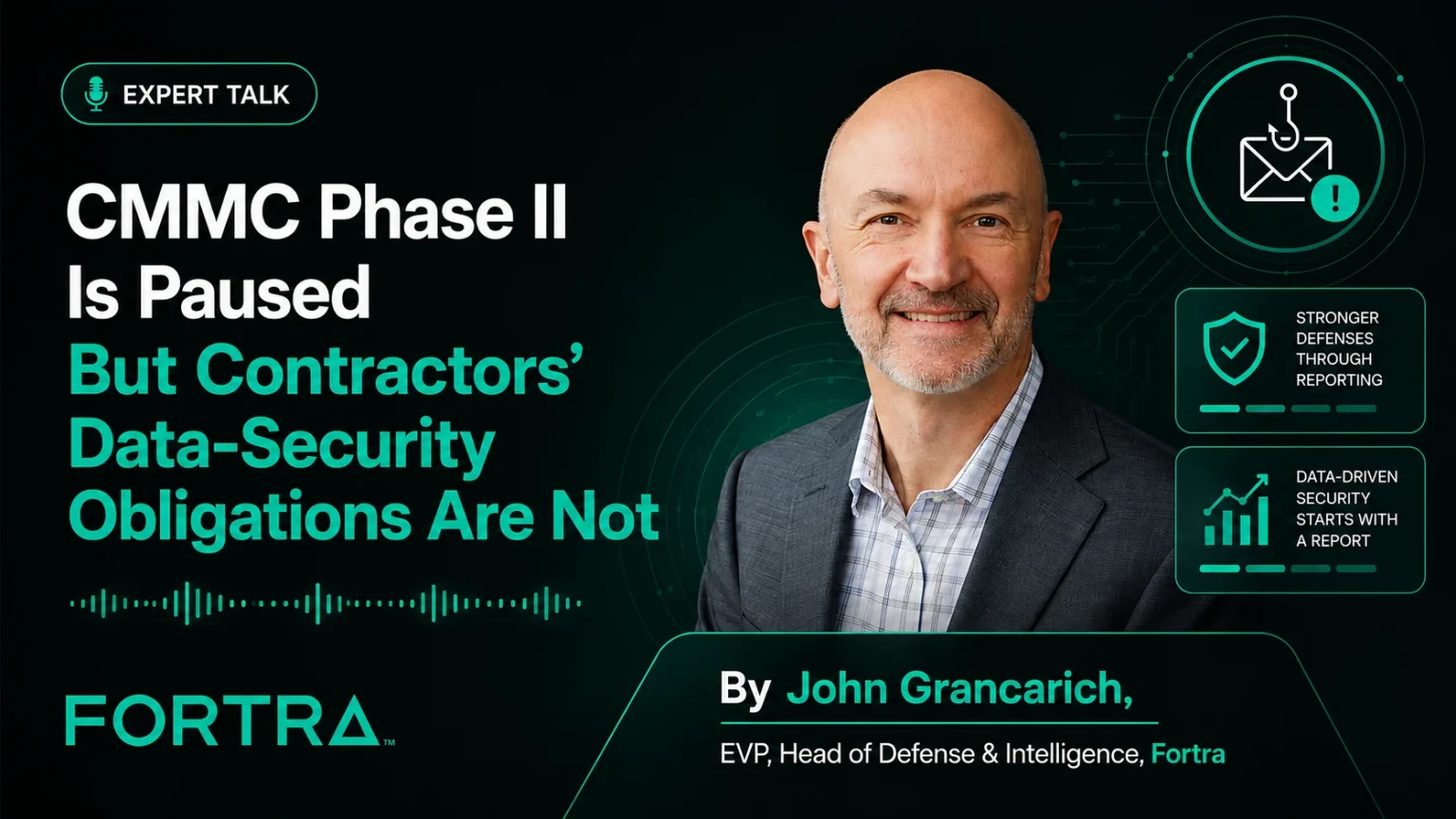 EXPERT TALK

CMMC Phase II Is Paused But Contractors' Data-Security Obligations Are Not

FORTRA™

STRONGER DEFENSES THROUGH REPORTING

DATA-DRIVEN SECURITY STARTS WITH A REPORT

By John Grancarich,

EVP, Head of Defense & Intelligence, Fortra